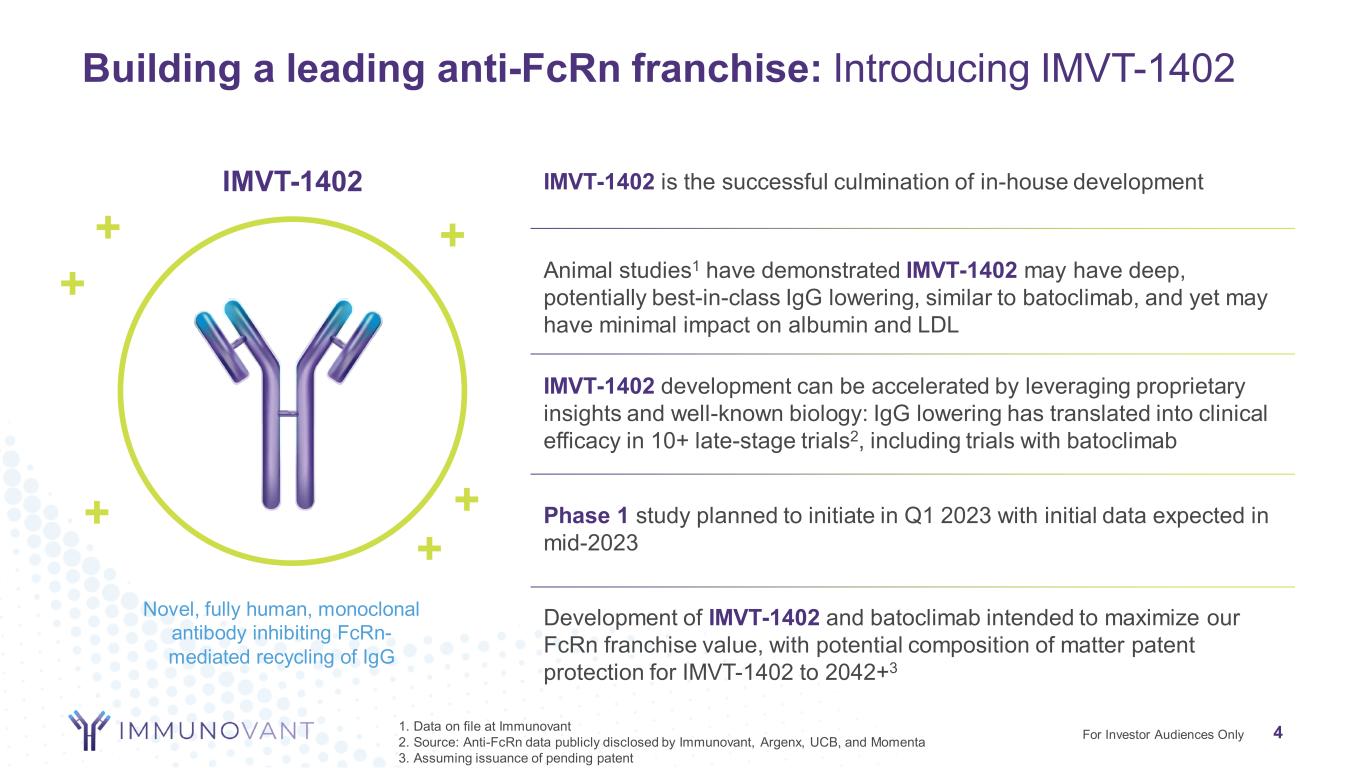 Building a leading anti-FcRn franchise: Introducing IMVT-1402

IMVT-1402

Novel, fully human, monoclonal antibody inhibiting FcRn-mediated recycling of IgG

IMVT-1402 is the successful culmination of in-house development

Animal studies$^1$ have demonstrated IMVT-1402 may have deep, potentially best-in-class IgG lowering, similar to batoclimab, and yet may have minimal impact on albumin and LDL

IMVT-1402 development can be accelerated by leveraging proprietary insights and well-known biology: IgG lowering has translated into clinical efficacy in 10+ late-stage trials$^2$, including trials with batoclimab

Phase 1 study planned to initiate in Q1 2023 with initial data expected in mid-2023

Development of IMVT-1402 and batoclimab intended to maximize our FcRn franchise value, with potential composition of matter patent protection for IMVT-1402 to 2042+$^3$

IMMUNOVANT

1. Data on file at Immunovant
2. Source: Anti-FcRn data publicly disclosed by Immunovant, Argenx, UCB, and Momenta
3. Assuming issuance of pending patent

For Investor Audiences Only 4